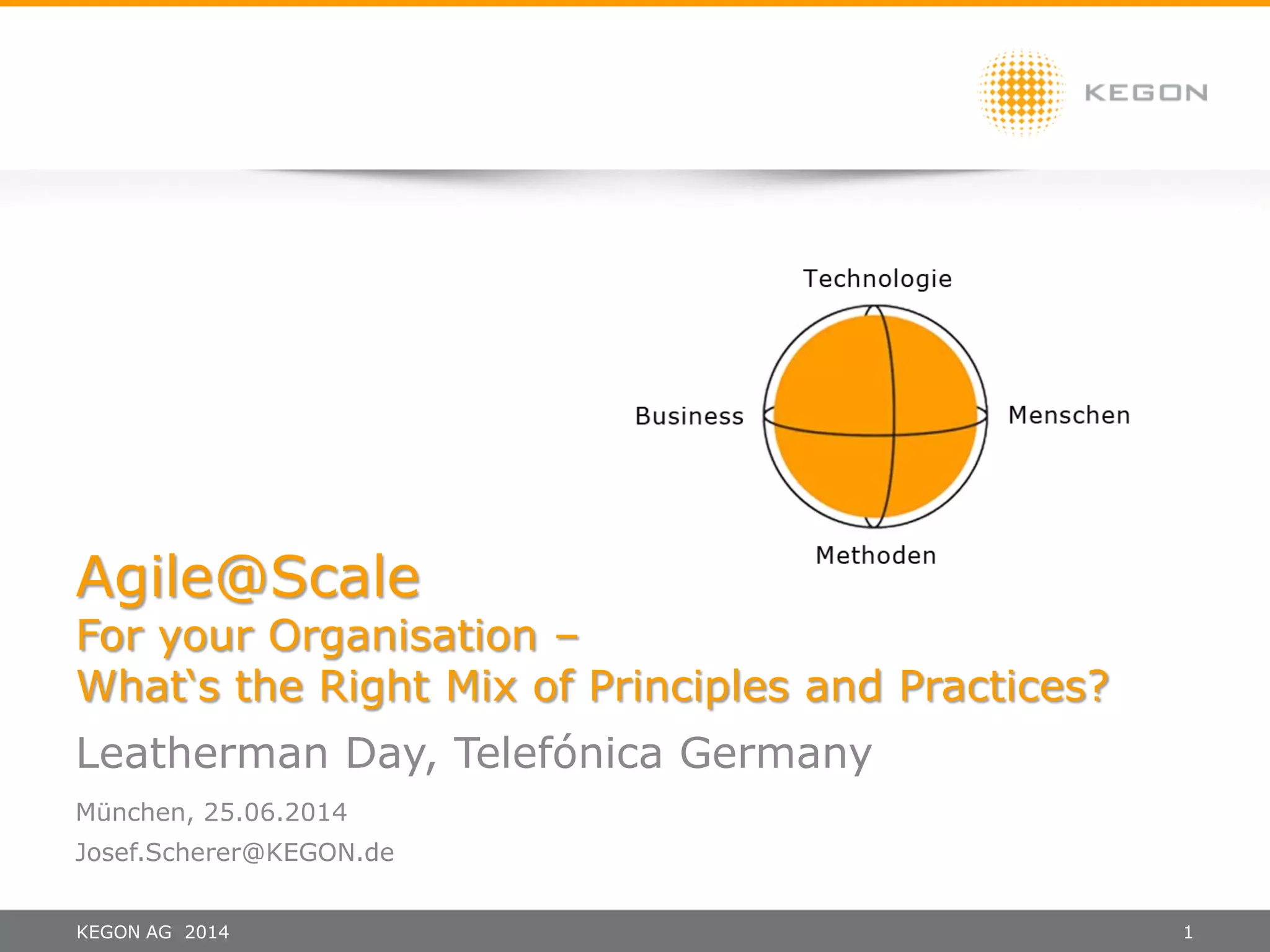 KEGON

Technologie

Business

Menschen

Methoden

Agile@Scale
For your Organisation –
What`s the Right Mix of Principles and Practices?

Leatherman Day, Telefónica Germany

München, 25.06.2014

Josef.Scherer@KEGON.de

KEGON AG 2014

1